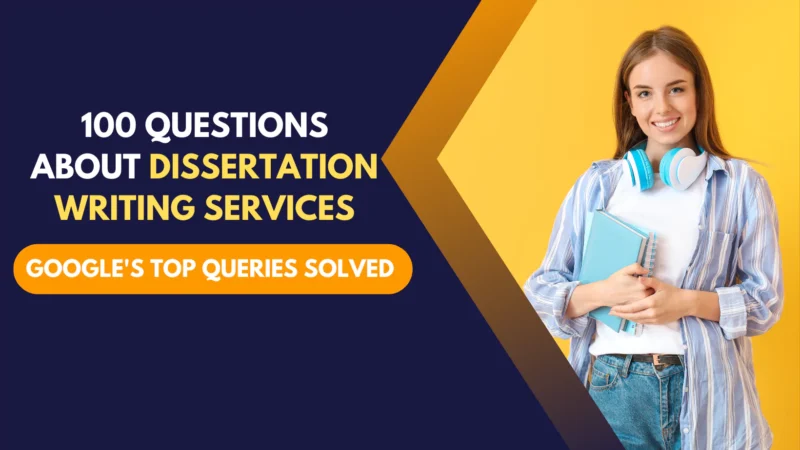 100 QUESTIONS ABOUT DISSERTATION WRITING SERVICES

GOOGLE'S TOP QUERIES SOLVED